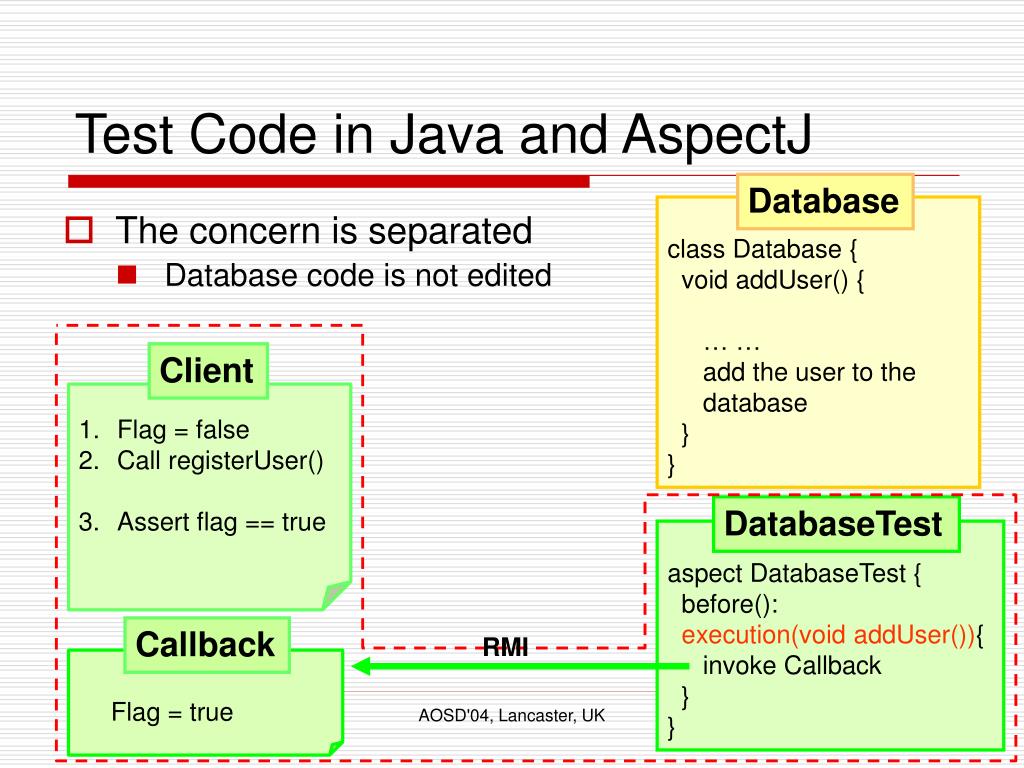 Test Code in Java and AspectJ

The concern is separated

Database code is not edited

Database

class Database {
void addUser() {

… …
add the user to the database
}
}

Client

1. Flag = false
2. Call registerUser()

3. Assert flag == true

DatabaseTest

aspect DatabaseTest {
before():
execution(void addUser()){
invoke Callback
}
}

Callback

Flag = true

RMI

AOSD'04, Lancaster, UK